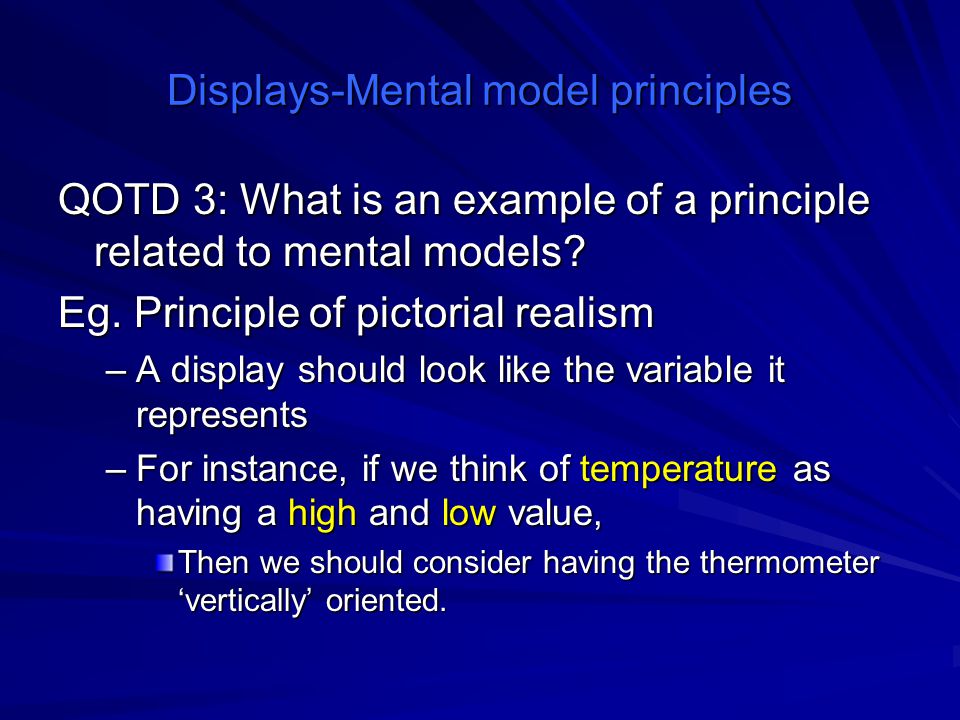 Displays-Mental model principles

QOTD 3: What is an example of a principle related to mental models?

Eg. Principle of pictorial realism

– A display should look like the variable it represents

– For instance, if we think of temperature as having a high and low value,

Then we should consider having the thermometer ‘vertically’ oriented.